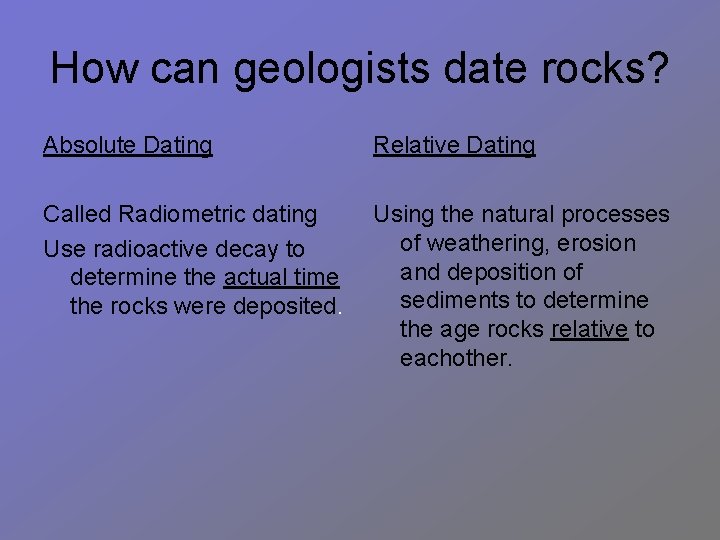 How can geologists date rocks?

Absolute Dating

Called Radiometric dating

Use radioactive decay to determine the actual time the rocks were deposited.

Relative Dating

Using the natural processes of weathering, erosion and deposition of sediments to determine the age rocks relative to eachother.